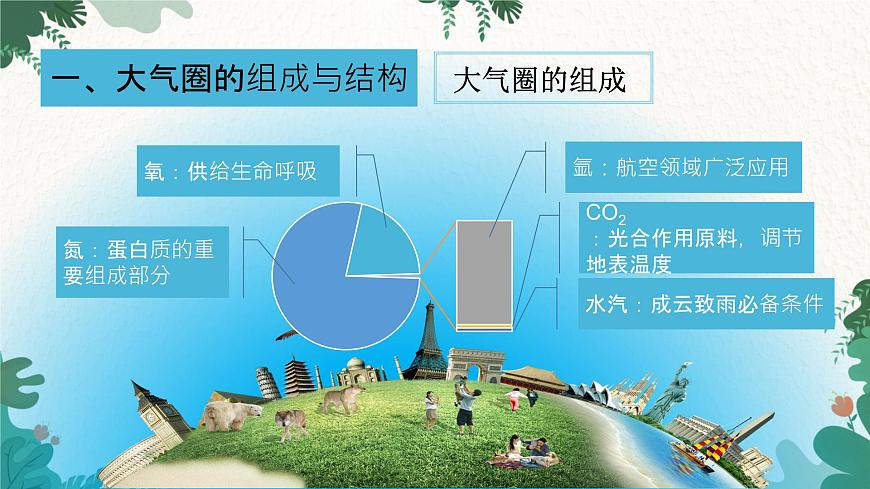 一、大气圈的组成与结构

大气圈的组成

氧：供给生命呼吸

氮：蛋白质的重要组成部分

氩：航空领域广泛应用

$CO_2$：光合作用原料，调节地表温度

水汽：成云致雨必备条件